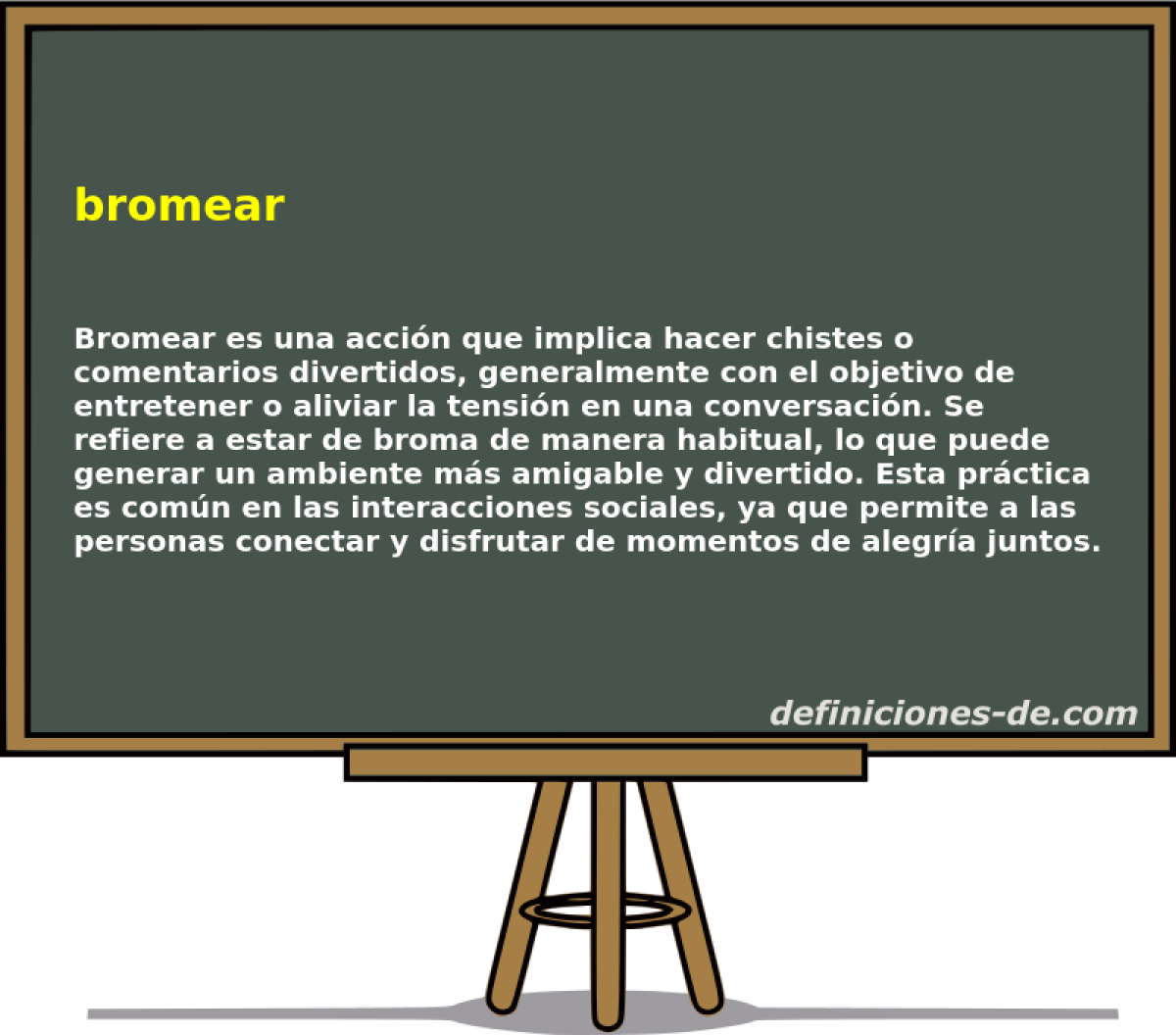 bromear

Bromear es una acción que implica hacer chistes o comentarios divertidos, generalmente con el objetivo de entretener o aliviar la tensión en una conversación. Se refiere a estar de broma de manera habitual, lo que puede generar un ambiente más amigable y divertido. Esta práctica es común en las interacciones sociales, ya que permite a las personas conectar y disfrutar de momentos de alegría juntos.

definiciones-de.com